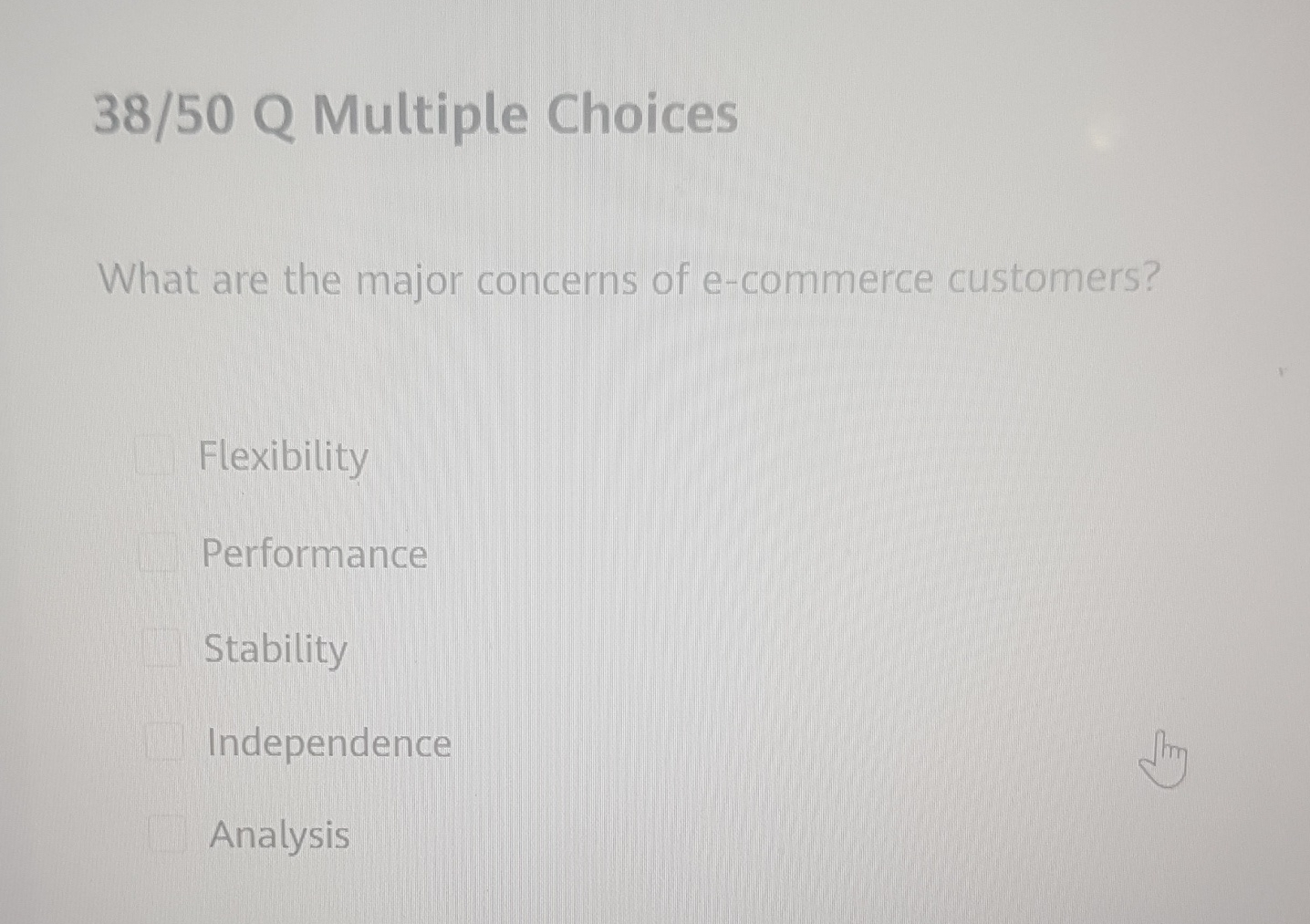 38/50 Q Multiple Choices

What are the major concerns of e-commerce customers?

Flexibility

Performance

Stability

Independence

Analysis